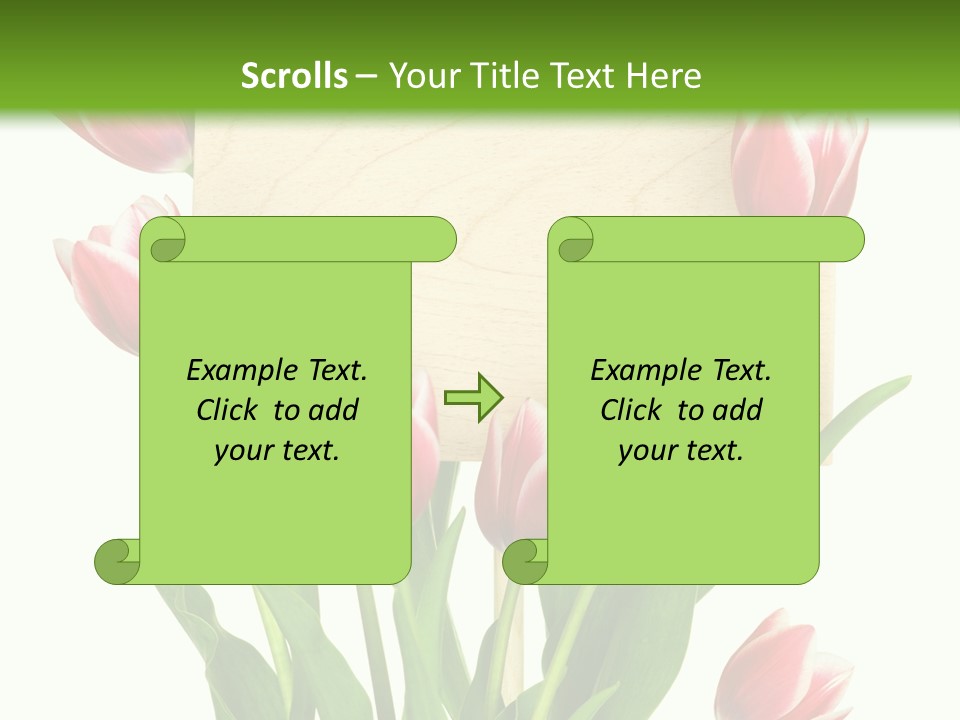 Scrolls – Your Title Text Here

Example Text. Click to add your text.

Example Text. Click to add your text.